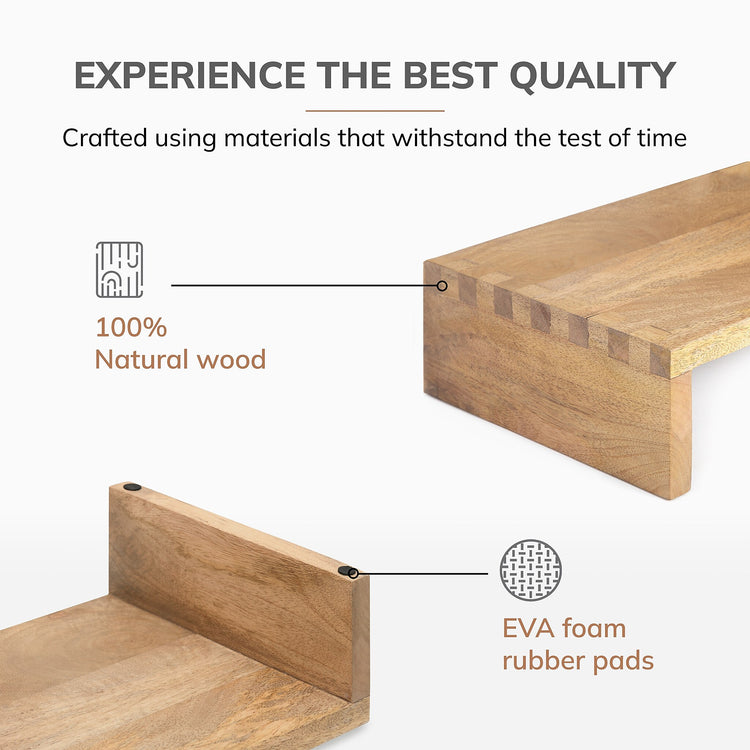 EXPERIENCE THE BEST QUALITY

Crafted using materials that withstand the test of time

100%
Natural wood

EVA foam
rubber pads